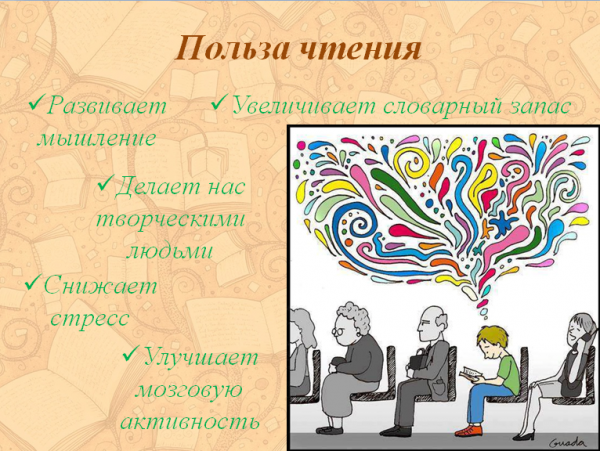 Польза чтения

✓Развивает мышление

✓Увеличивает словарный запас

✓Делает нас творческими людьми

✓Снижает стресс

✓Улучшает мозговую активность

Guada